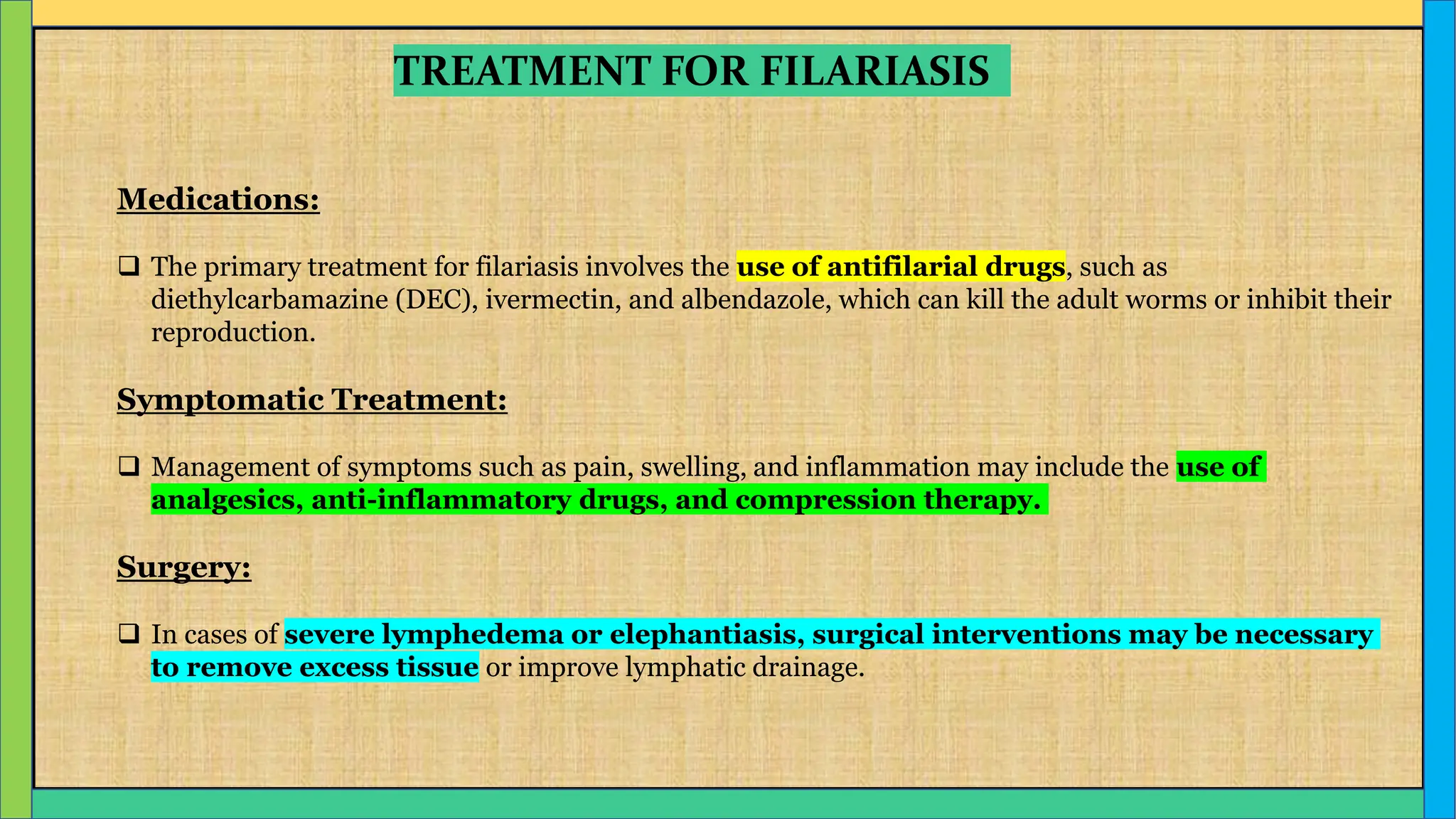 TREATMENT FOR FILARIASIS

Medications:

❑ The primary treatment for filariasis involves the use of antifilarial drugs, such as diethylcarbamazine (DEC), ivermectin, and albendazole, which can kill the adult worms or inhibit their reproduction.

Symptomatic Treatment:

❑ Management of symptoms such as pain, swelling, and inflammation may include the use of analgesics, anti-inflammatory drugs, and compression therapy.

Surgery:

❑ In cases of severe lymphedema or elephantiasis, surgical interventions may be necessary to remove excess tissue or improve lymphatic drainage.